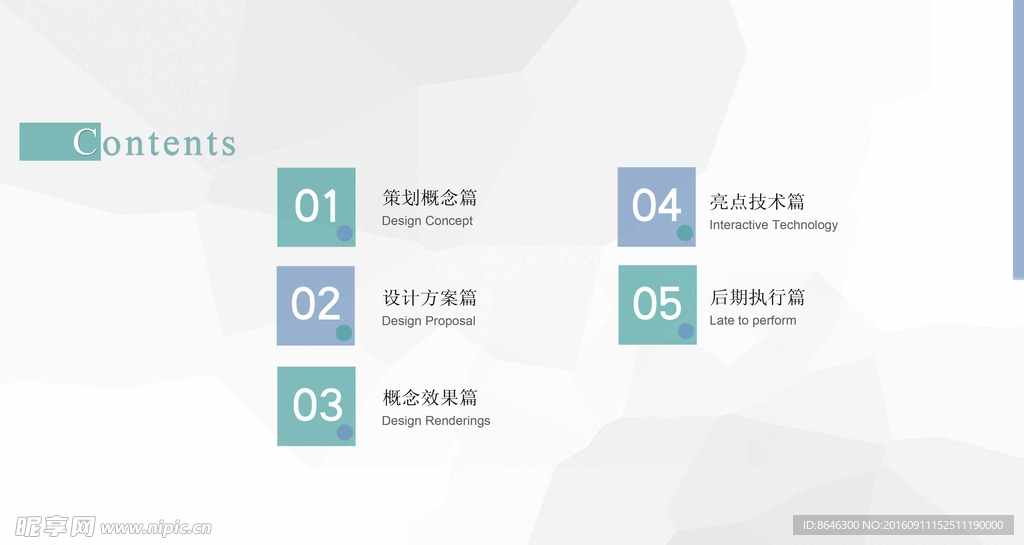 Contents

01
策划概念篇
Design Concept

02
设计方案篇
Design Proposal

03
概念效果篇
Design Renderings

04
亮点技术篇
Interactive Technology

05
后期执行篇
Late to perform

昵享网 www.nipic.cn

ID:8646300 NO:20160911152511190000